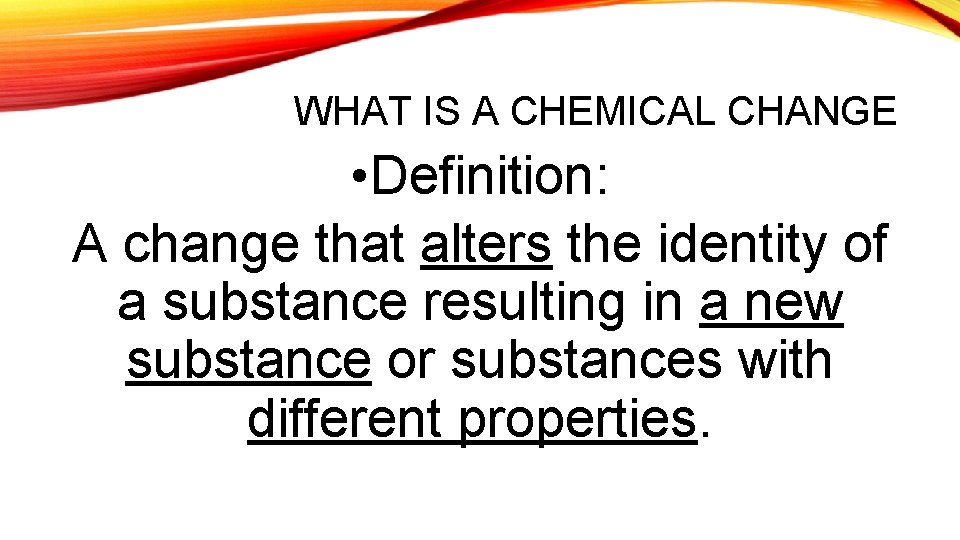 WHAT IS A CHEMICAL CHANGE

•Definition:

A change that alters the identity of a substance resulting in a new substance or substances with different properties.